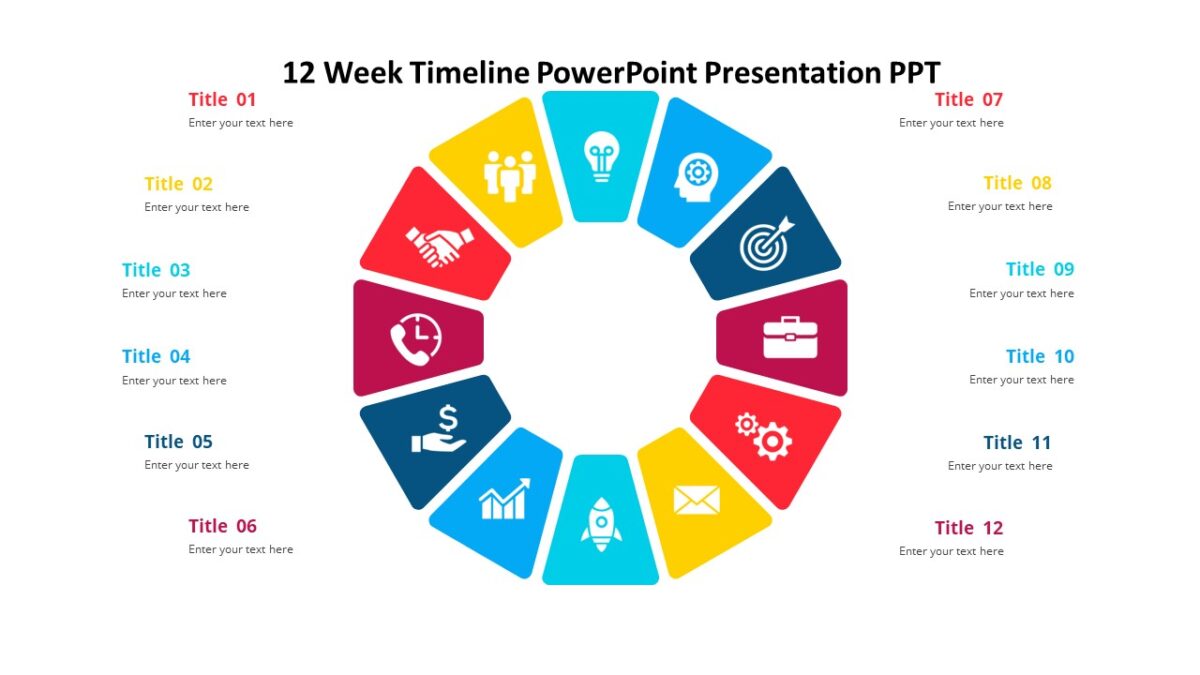 12 Week Timeline PowerPoint Presentation PPT

Title 01
Enter your text here

Title 02
Enter your text here

Title 03
Enter your text here

Title 04
Enter your text here

Title 05
Enter your text here

Title 06
Enter your text here

Title 07
Enter your text here

Title 08
Enter your text here

Title 09
Enter your text here

Title 10
Enter your text here

Title 11
Enter your text here

Title 12
Enter your text here